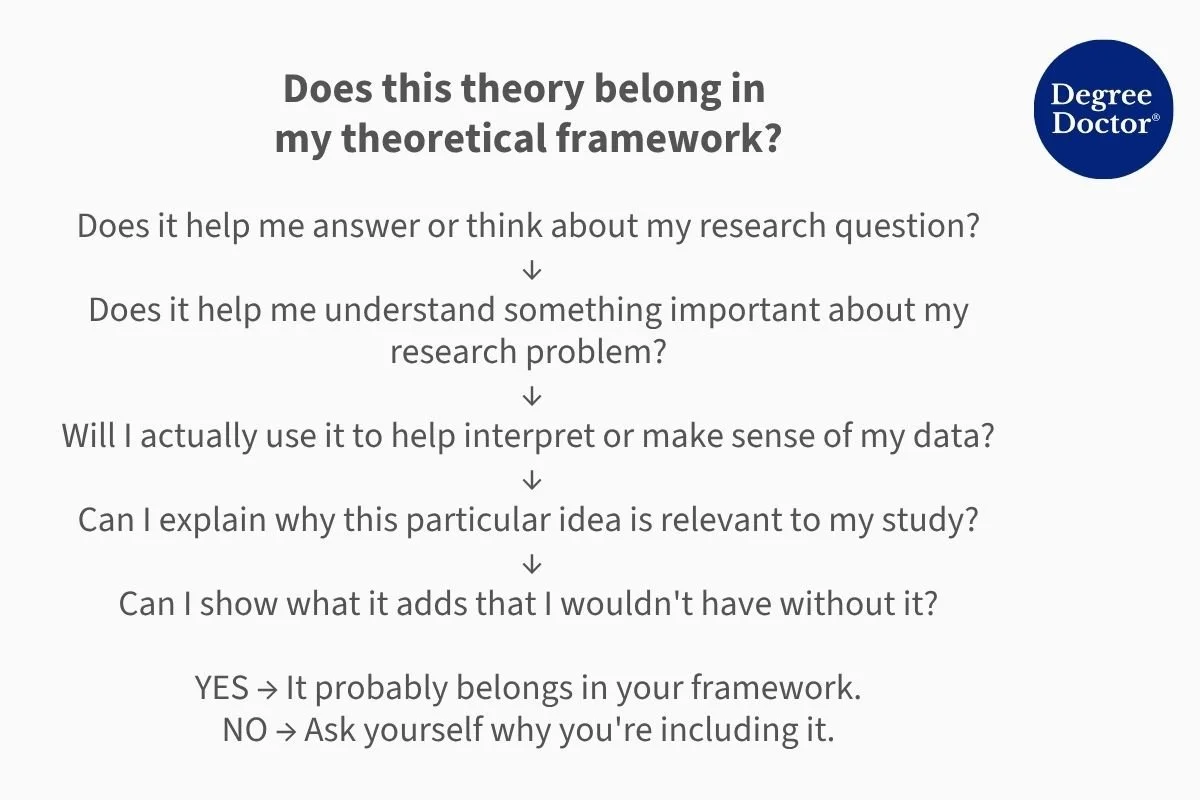 Does this theory belong in my theoretical framework?

Degree Doctor®

Does it help me answer or think about my research question?
↓
Does it help me understand something important about my research problem?
↓
Will I actually use it to help interpret or make sense of my data?
↓
Can I explain why this particular idea is relevant to my study?
↓
Can I show what it adds that I wouldn't have without it?

YES → It probably belongs in your framework.
NO → Ask yourself why you're including it.